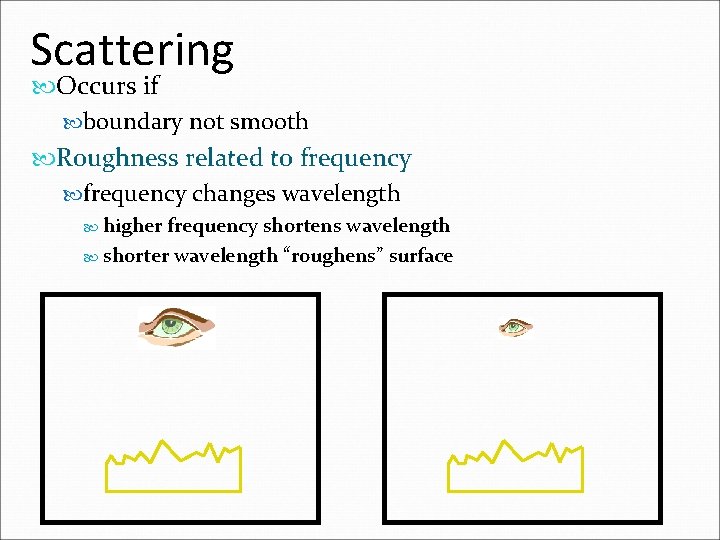 Scattering

Occurs if

boundary not smooth

Roughness related to frequency

frequency changes wavelength

higher frequency shortens wavelength

shorter wavelength “roughens” surface